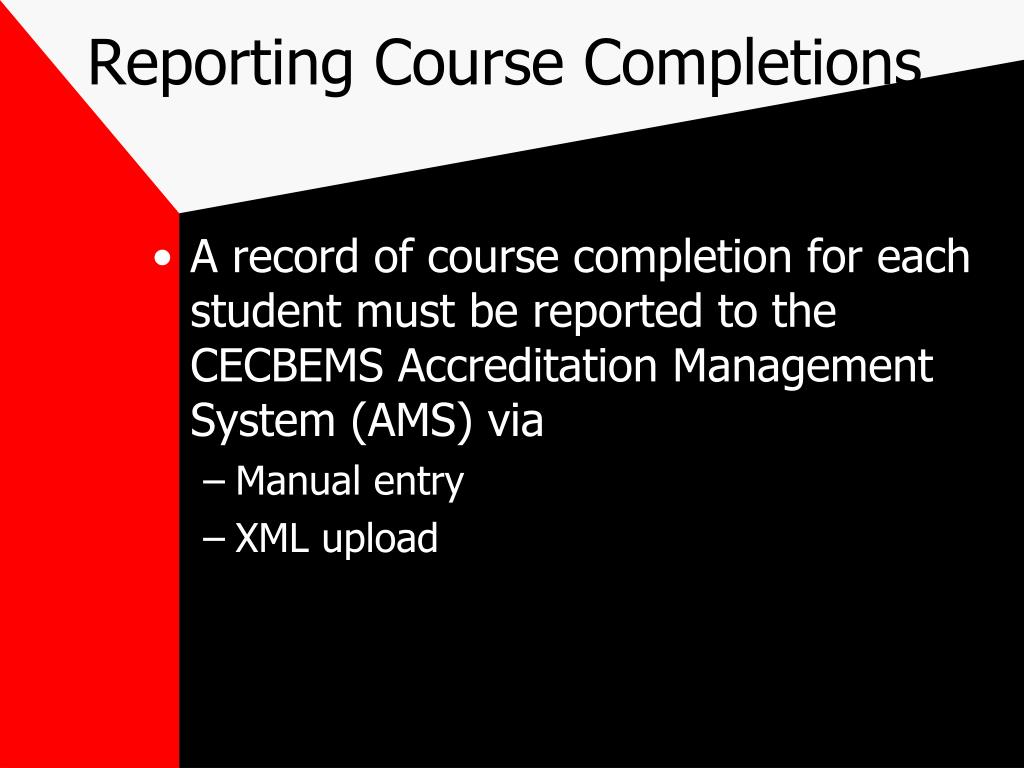 Reporting Course Completions

• A record of course completion for each student must be reported to the CECBEMS Accreditation Management System (AMS) via
– Manual entry
– XML upload